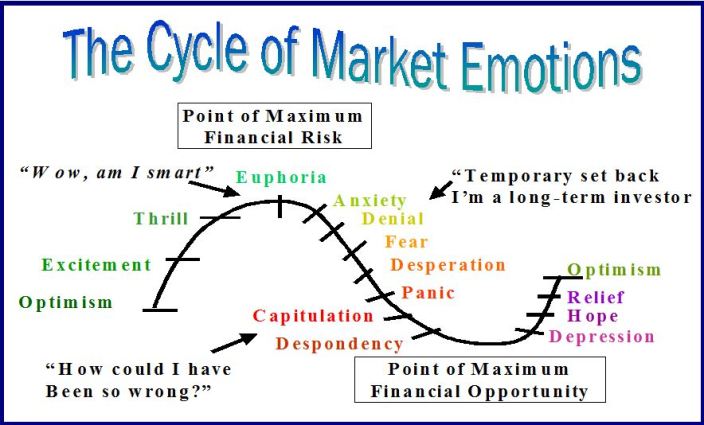 The Cycle of Market Emotions

Point of Maximum Financial Risk

"Wow, am I smart"

Euphoria

"Temporary set back I'm a long-term investor

Thrill

Anxiety

Denial

Fear

Excitement

Desperation

Optimism

Optimism

Panic

Relief

Capitulation

Hope

Despondency

Depression

"How could I have Been so wrong?"

Point of Maximum Financial Opportunity